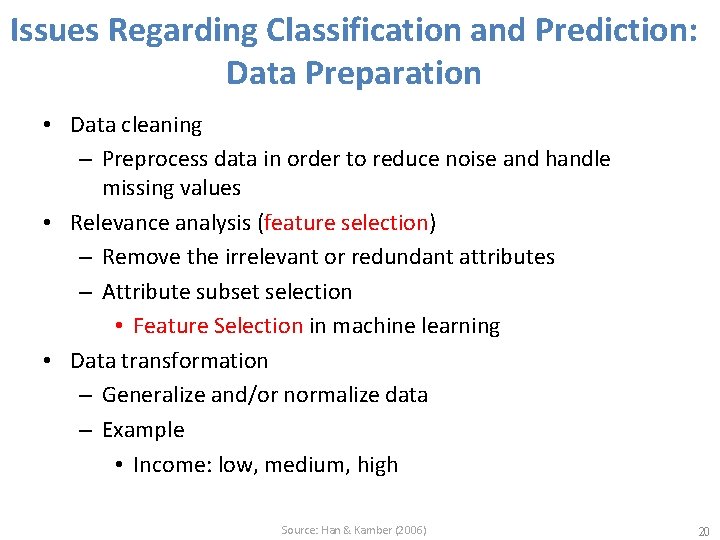 Issues Regarding Classification and Prediction: Data Preparation

• Data cleaning
– Preprocess data in order to reduce noise and handle missing values
• Relevance analysis (feature selection)
– Remove the irrelevant or redundant attributes
– Attribute subset selection
• Feature Selection in machine learning
• Data transformation
– Generalize and/or normalize data
– Example
• Income: low, medium, high

Source: Han & Kamber (2006)

20